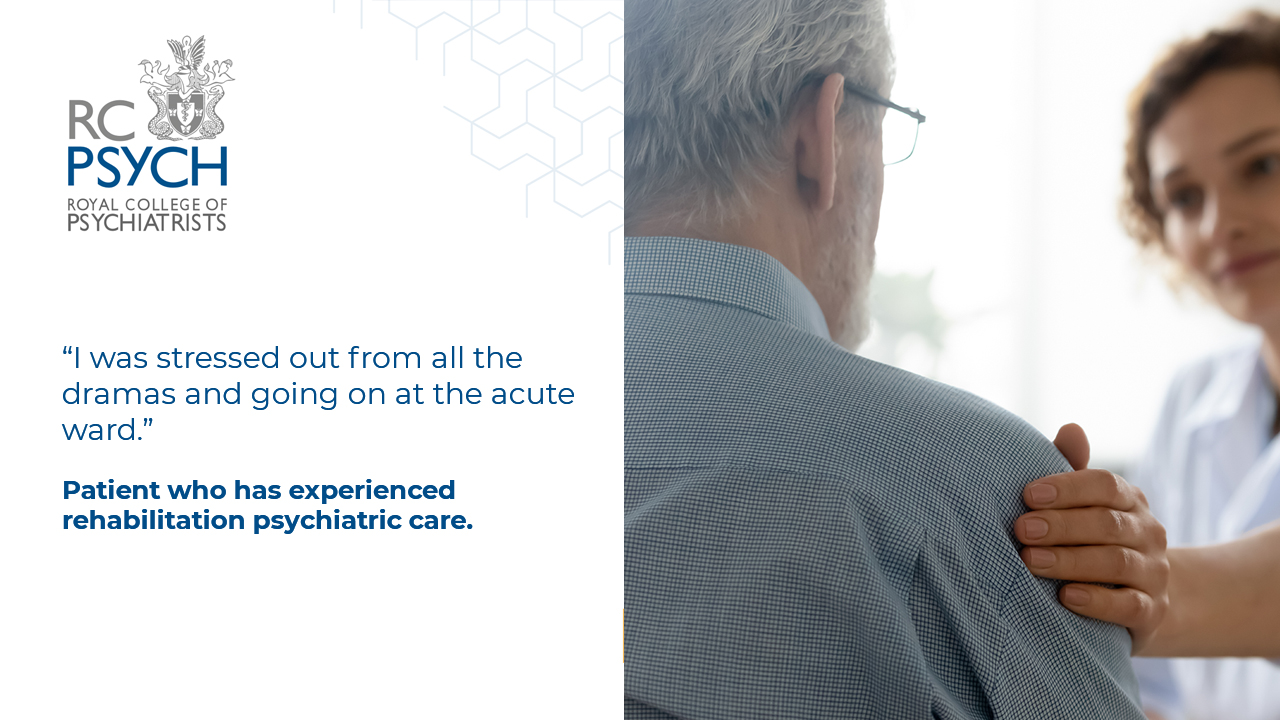 RC
PSYCH
ROYAL COLLEGE OF
PSYCHIATRISTS

“I was stressed out from all the dramas and going on at the acute ward.”

Patient who has experienced rehabilitation psychiatric care.